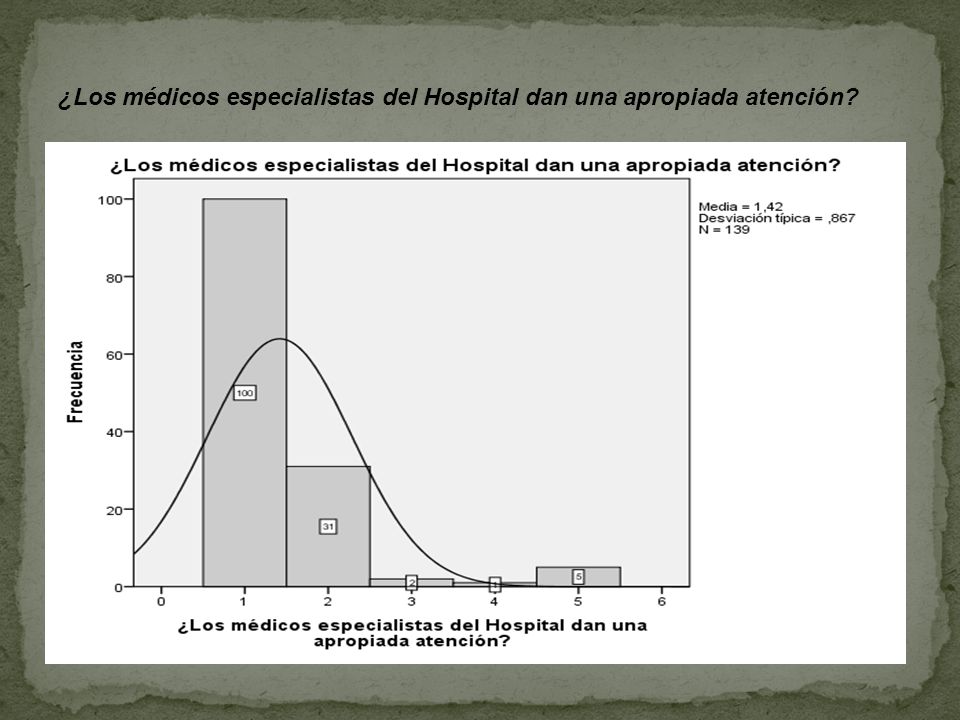 ¿Los médicos especialistas del Hospital dan una apropiada atención?

¿Los médicos especialistas del Hospital dan una apropiada atención?

Media = 1,42
Desviación típica = ,867
N = 139

Frecuencia

100
80
60
40
20
0

100
31
2
1
5

0 1 2 3 4 5 6

¿Los médicos especialistas del Hospital dan una apropiada atención?